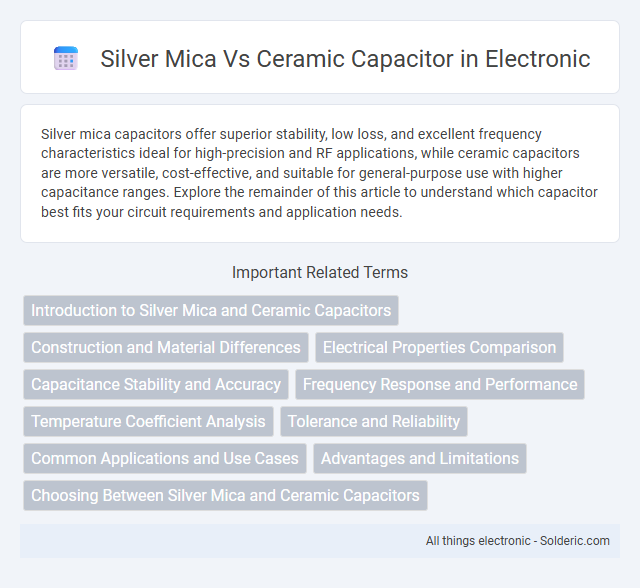 Silver Mica Vs Ceramic Capacitor in Electronic

Silver mica capacitors offer superior stability, low loss, and excellent frequency characteristics ideal for high-precision and RF applications, while ceramic capacitors are more versatile, cost-effective, and suitable for general-purpose use with higher capacitance ranges. Explore the remainder of this article to understand which capacitor best fits your circuit requirements and application needs.

Important Related Terms

Introduction to Silver Mica and Ceramic Capacitors

Construction and Material Differences

Electrical Properties Comparison

Capacitance Stability and Accuracy

Frequency Response and Performance

Temperature Coefficient Analysis

Tolerance and Reliability

Common Applications and Use Cases

Advantages and Limitations

Choosing Between Silver Mica and Ceramic Capacitors

All things electronic - Solderic.com